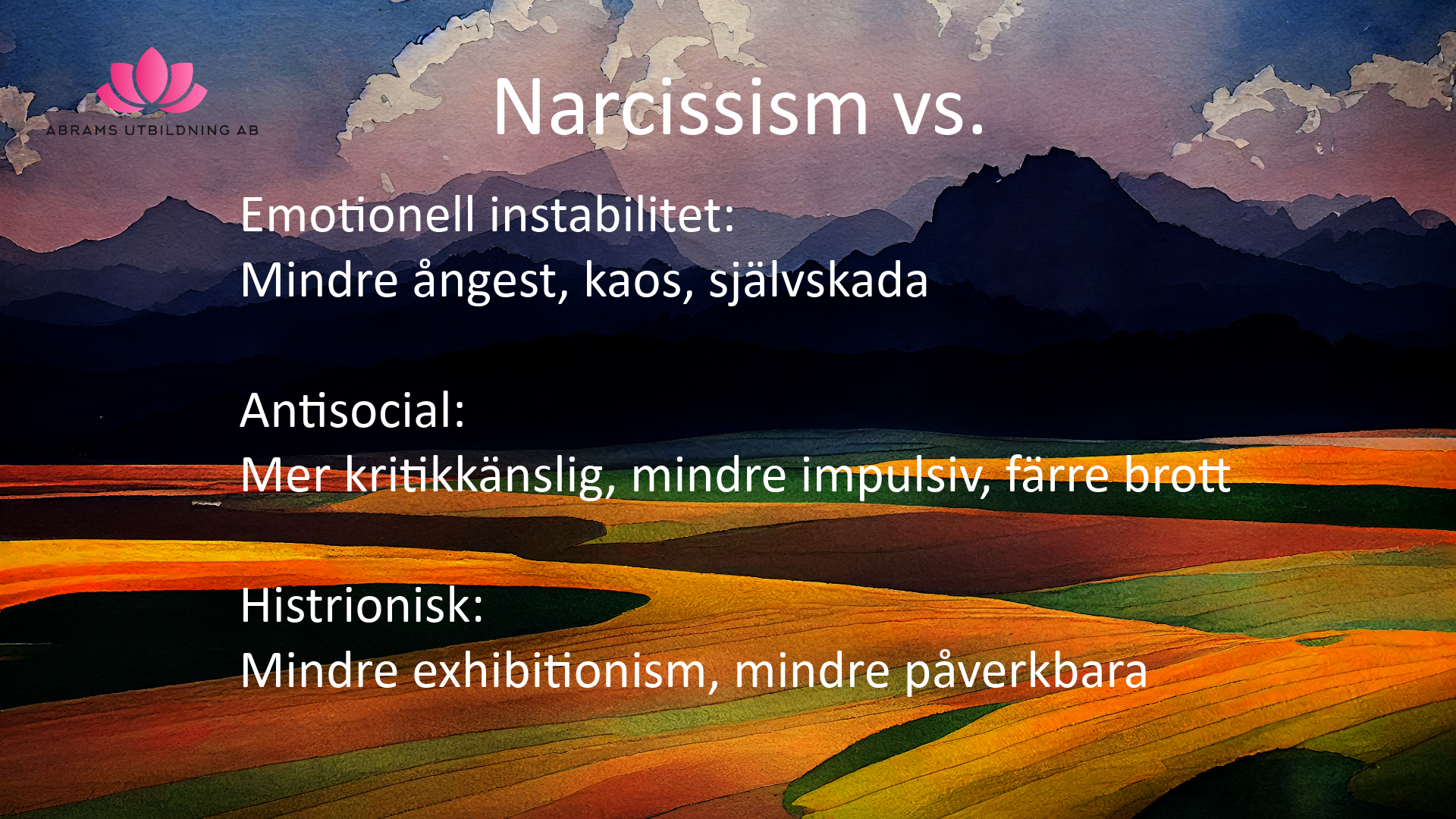 ABRAMS UTBILDNING AB

Narcissism vs.

Emotionell instabilitet:
Mindre ångest, kaos, självskada

Antisocial:
Mer kritikkänslig, mindre impulsiv, färre brott

Histrionisk:
Mindre exhibitionism, mindre påverkbara